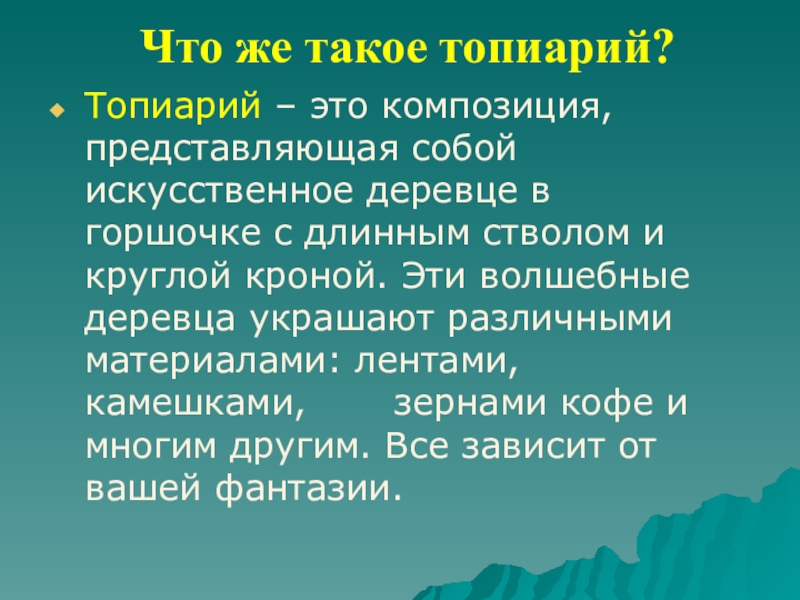 Что же такое топиарий?

Топиарий – это композиция, представляющая собой искусственное деревце в горшочке с длинным стволом и круглой кроной. Эти волшебные деревца украшают различными материалами: лентами, камешками, зернами кофе и многим другим. Все зависит от вашей фантазии.